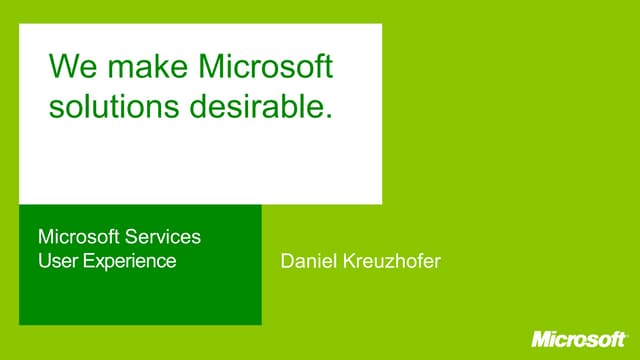 We make Microsoft solutions desirable.

Microsoft Services
User Experience

Daniel Kreuzhofer

Microsoft